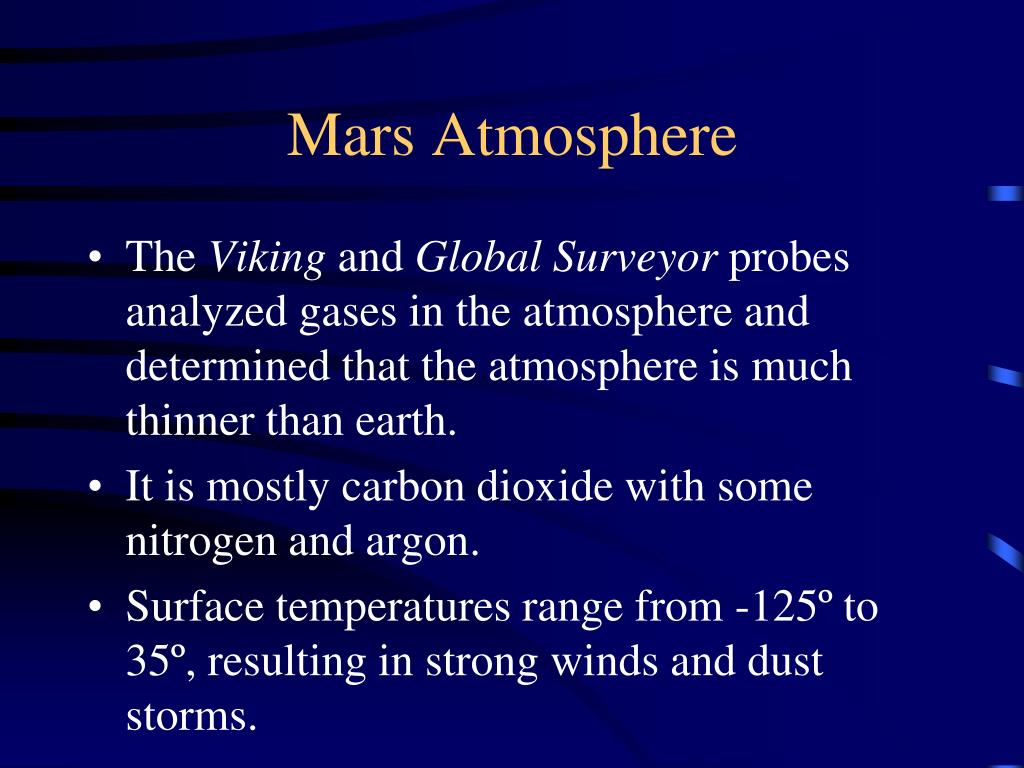 Mars Atmosphere

• The Viking and Global Surveyor probes analyzed gases in the atmosphere and determined that the atmosphere is much thinner than earth.

• It is mostly carbon dioxide with some nitrogen and argon.

• Surface temperatures range from -125º to 35º, resulting in strong winds and dust storms.